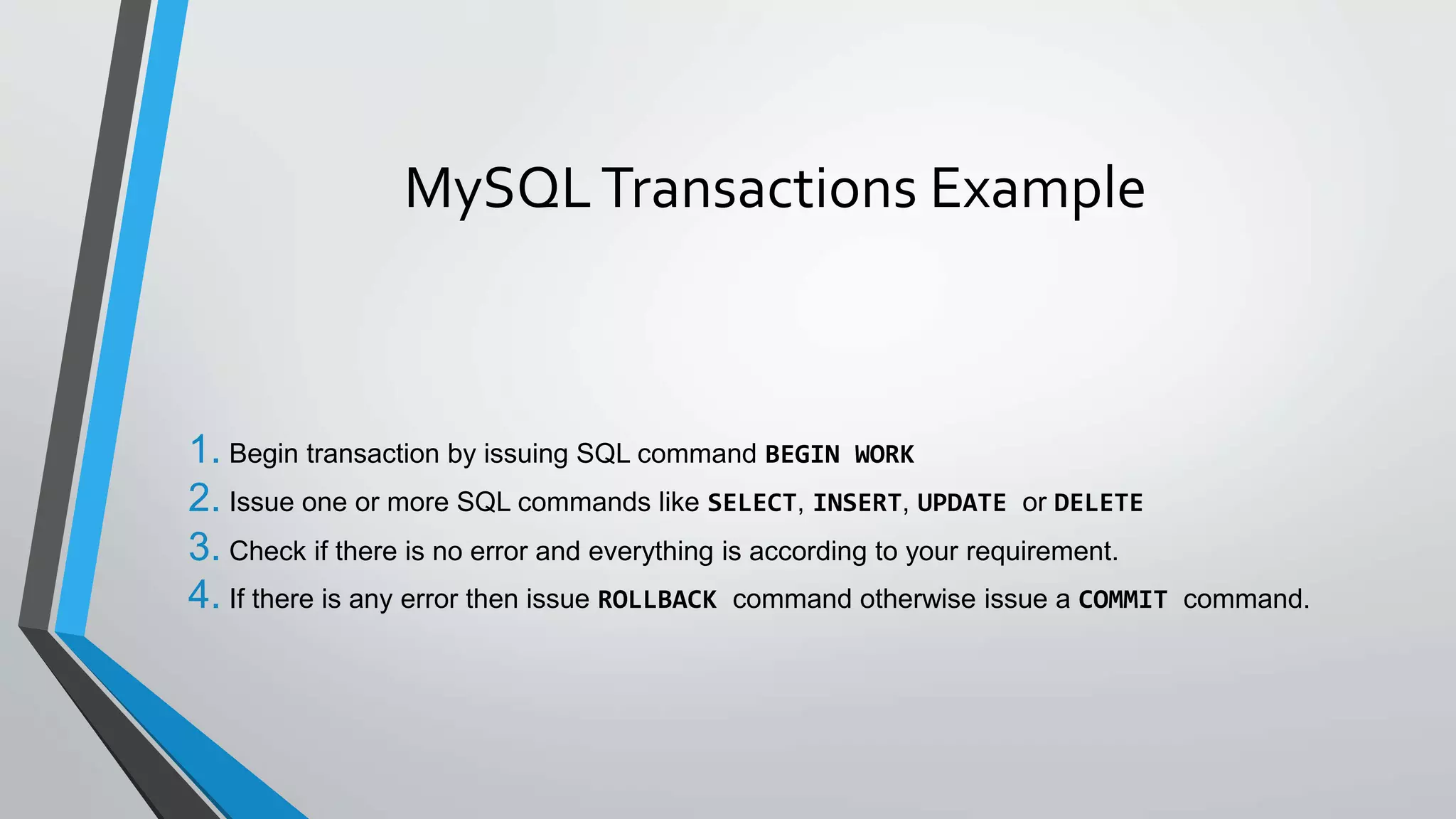 MySQL Transactions Example

1. Begin transaction by issuing SQL command BEGIN WORK
2. Issue one or more SQL commands like SELECT, INSERT, UPDATE or DELETE
3. Check if there is no error and everything is according to your requirement.
4. If there is any error then issue ROLLBACK command otherwise issue a COMMIT command.